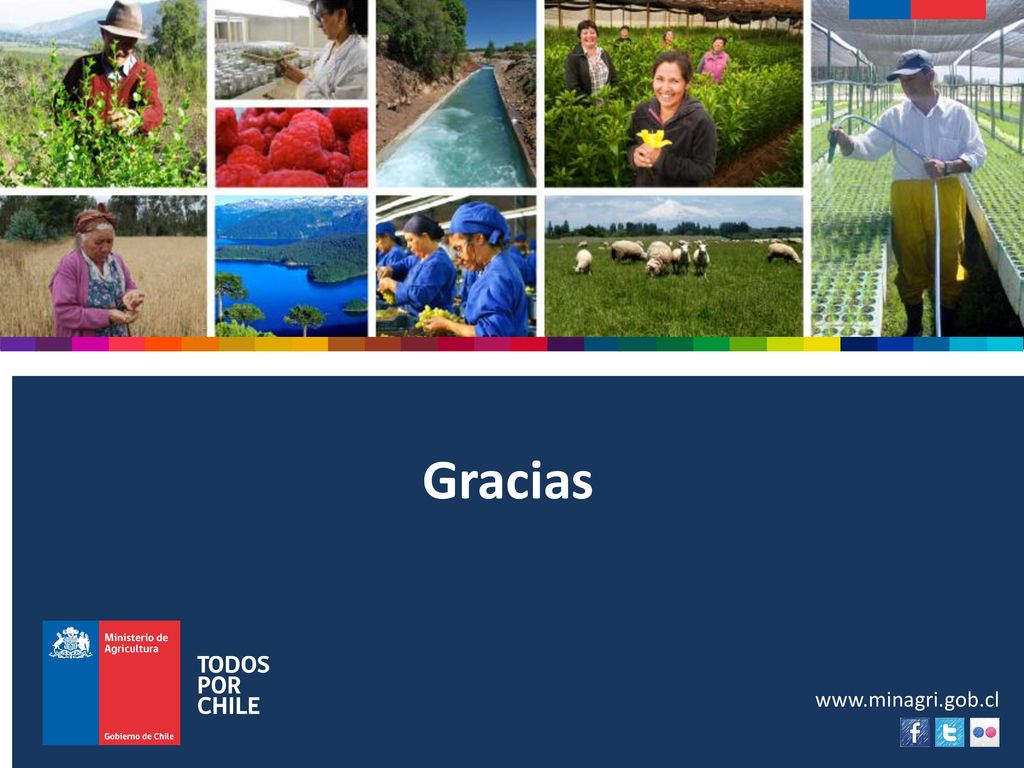 Gracias

Ministerio de Agricultura

Gobierno de Chile

TODOS POR CHILE

www.minagri.gob.cl